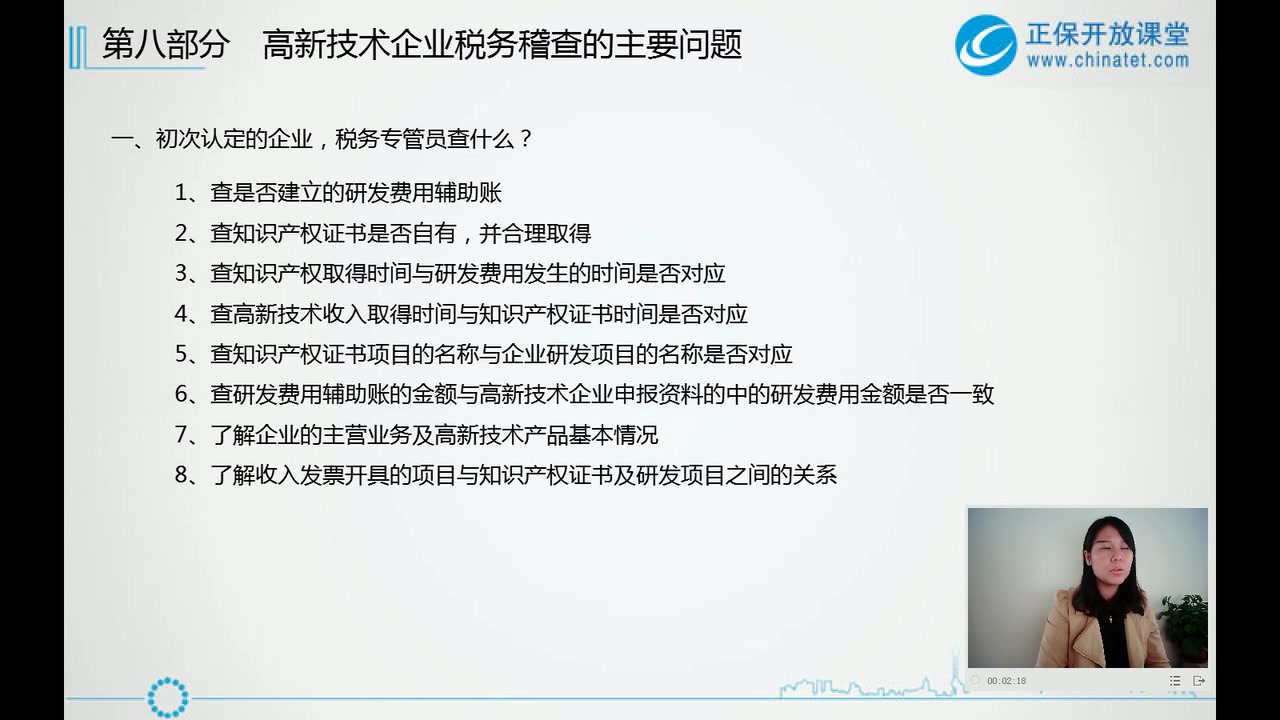 第八部分　高新技术企业税务稽查的主要问题

正保开放课堂
www.chinatet.com

一、初次认定的企业，税务专管员查什么？

1、查是否建立的研发费用辅助账
2、查知识产权证书是否自有，并合理取得
3、查知识产权取得时间与研发费用发生的时间是否对应
4、查高新技术收入取得时间与知识产权证书时间是否对应
5、查知识产权证书项目的名称与企业研发项目的名称是否对应
6、查研发费用辅助账的金额与高新技术企业申报资料的中的研发费用金额是否一致
7、了解企业的主营业务及高新技术产品基本情况
8、了解收入发票开具的项目与知识产权证书及研发项目之间的关系

00:02:18